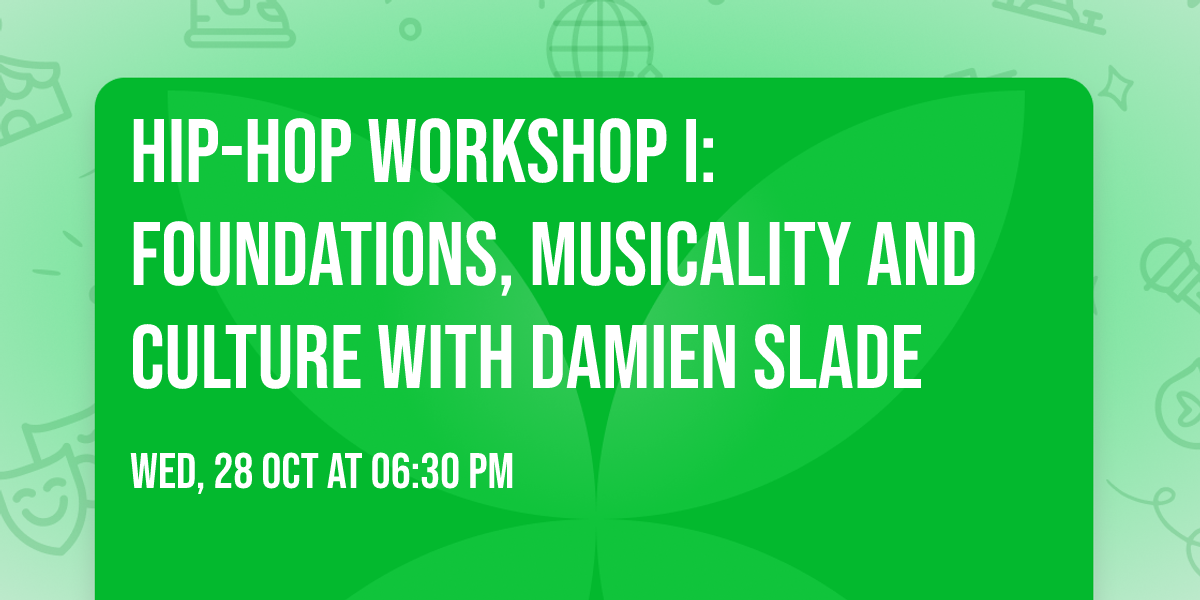 HIP-HOP WORKSHOP I: FOUNDATIONS, MUSICALITY AND CULTURE WITH DAMIEN SLADE

WED, 28 OCT AT 06:30 PM